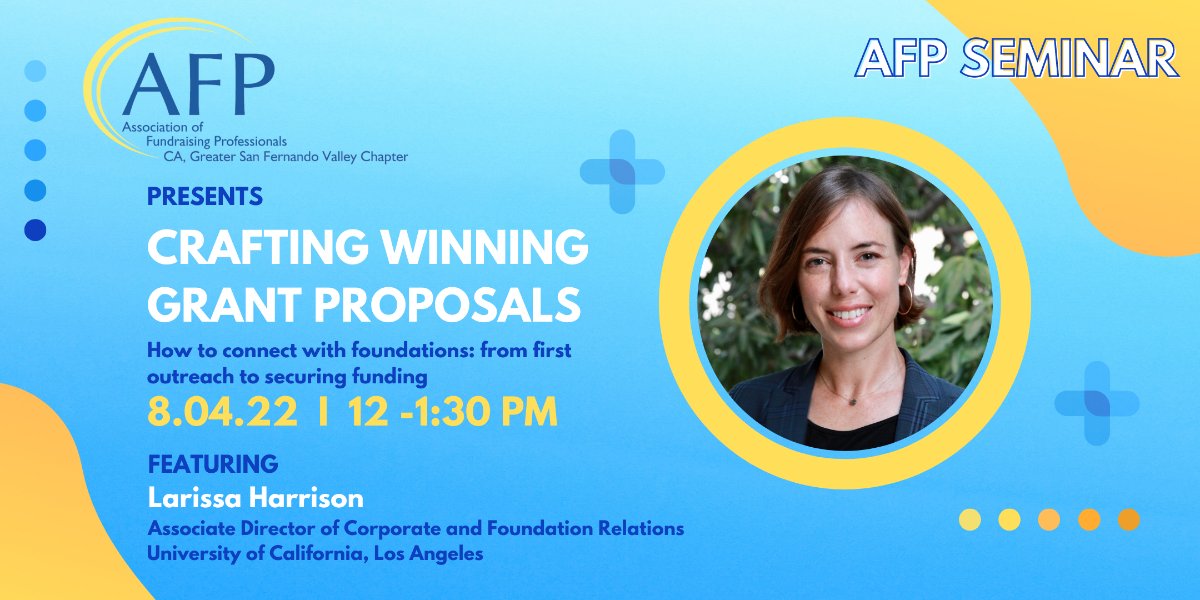 AFP
Association of Fundraising Professionals
CA, Greater San Fernando Valley Chapter

AFP SEMINAR

PRESENTS

CRAFTING WINNING GRANT PROPOSALS

How to connect with foundations: from first outreach to securing funding

8.04.22 I 12 -1:30 PM

FEATURING

Larissa Harrison

Associate Director of Corporate and Foundation Relations
University of California, Los Angeles